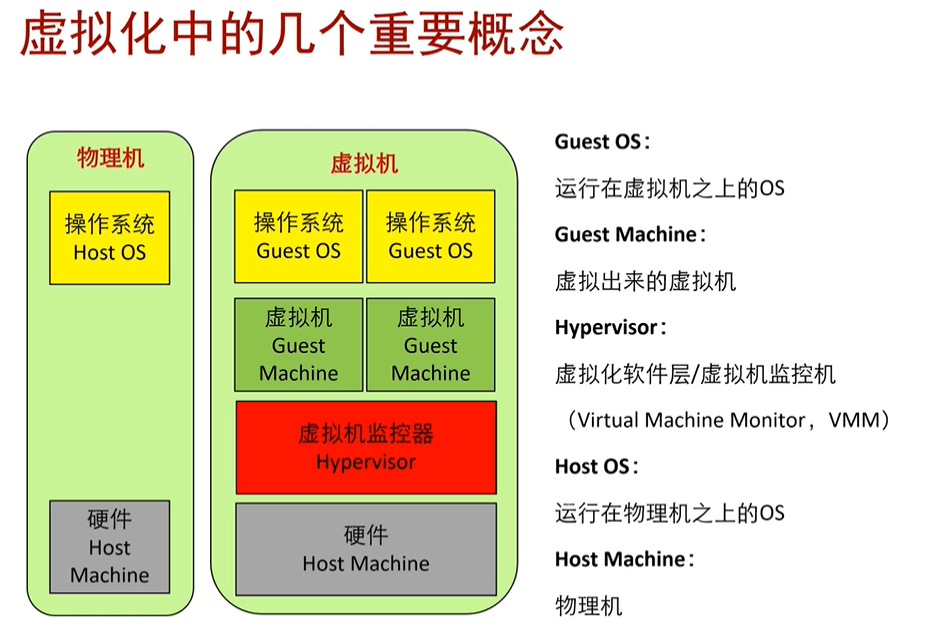 虚拟化中的几个重要概念

物理机

操作系统
Host OS

硬件
Host
Machine

虚拟机

操作系统
Guest OS

操作系统
Guest OS

虚拟机
Guest
Machine

虚拟机
Guest
Machine

虚拟机监控器
Hypervisor

硬件
Host Machine

Guest OS：

运行在虚拟机之上的OS

Guest Machine：

虚拟出来的虚拟机

Hypervisor：

虚拟化软件层/虚拟机监控机

（Virtual Machine Monitor，VMM）

Host OS：

运行在物理机之上的OS

Host Machine：

物理机